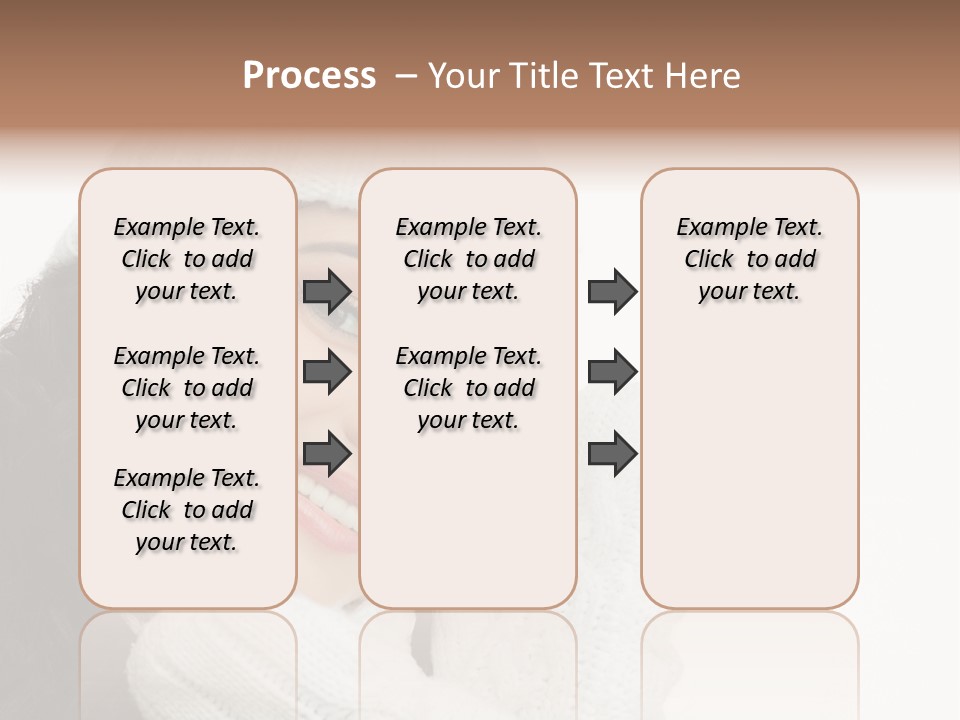 Process – Your Title Text Here

Example Text. Click to add your text.

Example Text. Click to add your text.

Example Text. Click to add your text.

Example Text. Click to add your text.

Example Text. Click to add your text.

Example Text. Click to add your text.